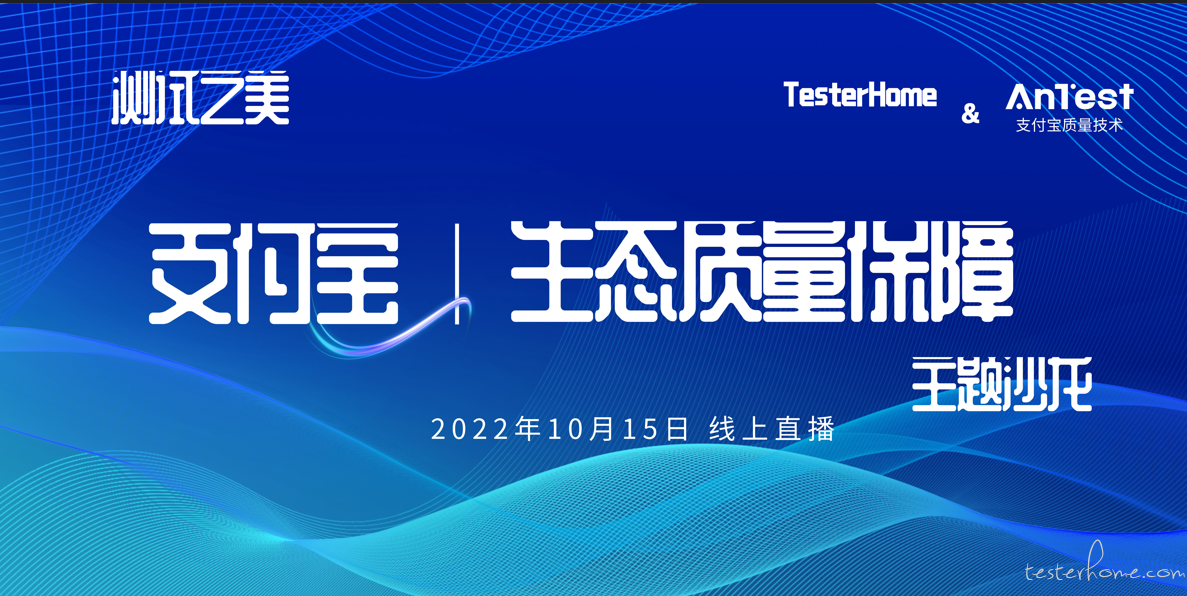 测试之美

TesterHome & AnTest
支付宝质量技术

支付宝 | 生态质量保障

主题沙龙

2022年10月15日 线上直播

testerhome.com